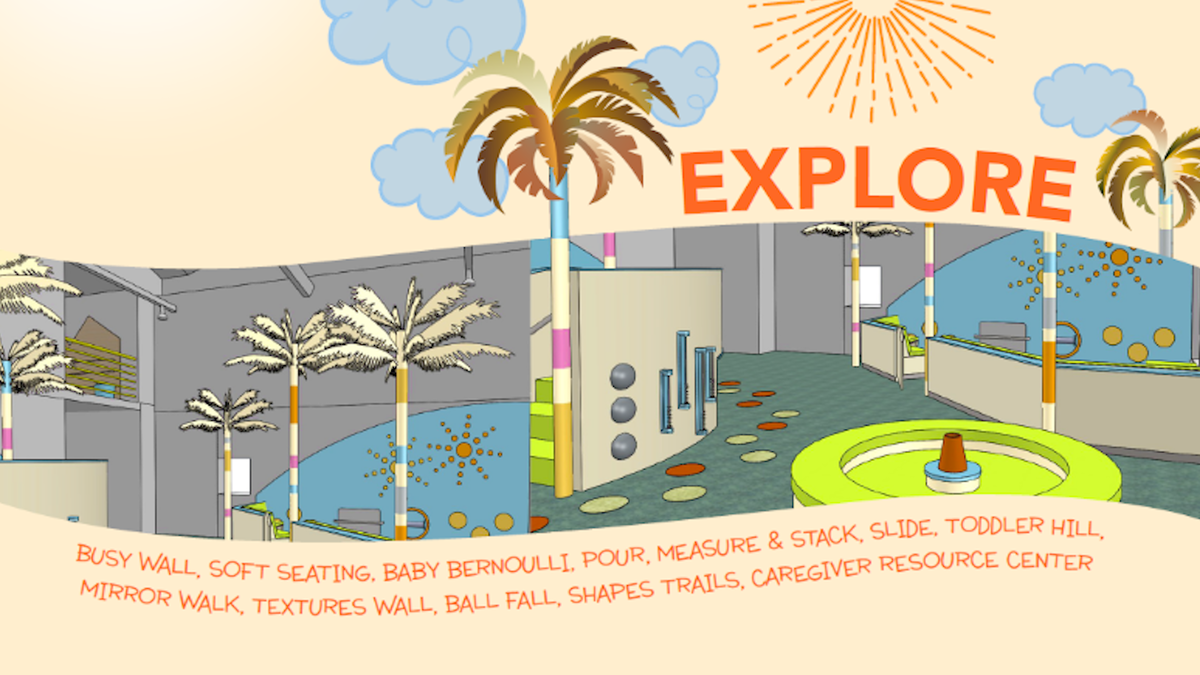 EXPLORE

BUSY WALL, SOFT SEATING, BABY BERNOULLI, POUR, MEASURE & STACK, SLIDE, TODDLER HILL, MIRROR WALK, TEXTURES WALL, BALL FALL, SHAPES TRAILS, CAREGIVER RESOURCE CENTER